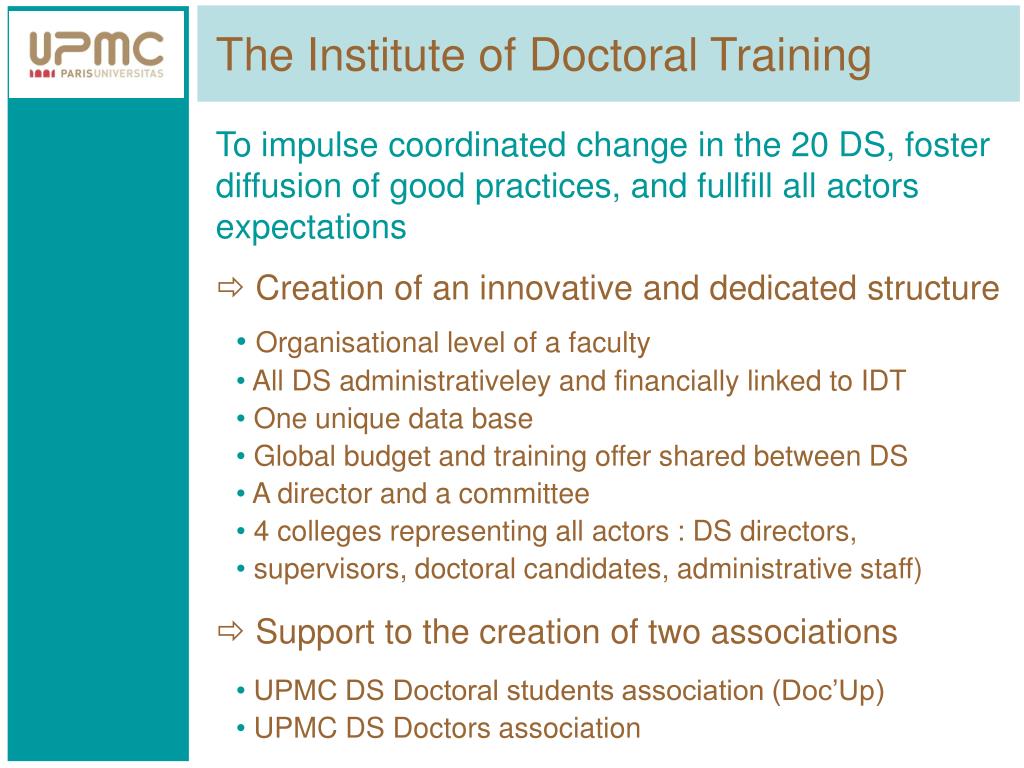 UPMC
PARISUNIVERSITAS

The Institute of Doctoral Training

To impulse coordinated change in the 20 DS, foster diffusion of good practices, and fullfill all actors expectations

⇨ Creation of an innovative and dedicated structure

• Organisational level of a faculty
• All DS administrativeley and financially linked to IDT
• One unique data base
• Global budget and training offer shared between DS
• A director and a committee
• 4 colleges representing all actors : DS directors,
• supervisors, doctoral candidates, administrative staff)

⇨ Support to the creation of two associations

• UPMC DS Doctoral students association (Doc'Up)
• UPMC DS Doctors association